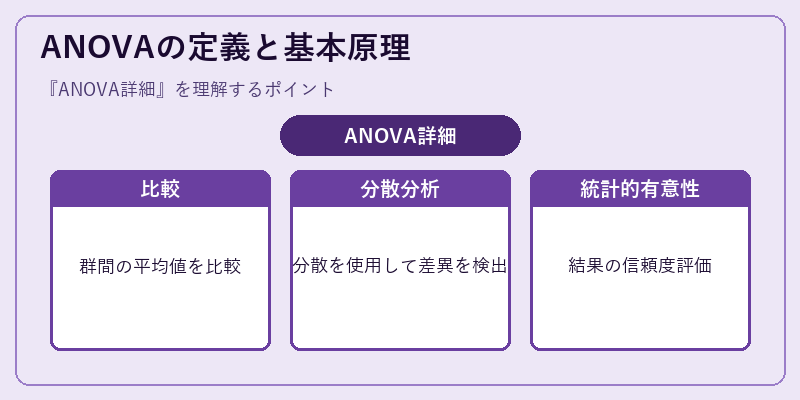 ANOVAの定義と基本原理

『ANOVA詳細』を理解するポイント

ANOVA詳細

比較

群間の平均値を比較

分散分析

分散を使用して差異を検出

統計的有意性

結果の信頼度評価